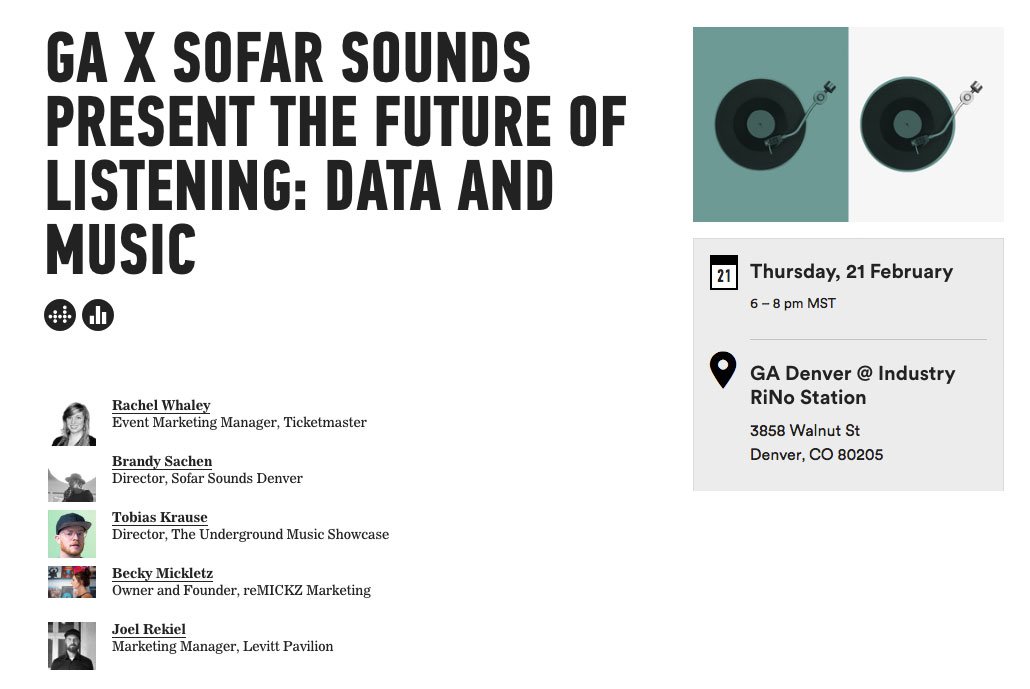 GA X SOFAR SOUNDS PRESENT THE FUTURE OF LISTENING: DATA AND MUSIC

Rachel Whaley
Event Marketing Manager, Ticketmaster

Brandy Sachen
Director, Sofar Sounds Denver

Tobias Krause
Director, The Underground Music Showcase

Becky Mickletz
Owner and Founder, reMICKZ Marketing

Joel Rekiel
Marketing Manager, Levitt Pavilion

21

Thursday, 21 February
6 – 8 pm MST

GA Denver @ Industry RiNo Station
3858 Walnut St
Denver, CO 80205